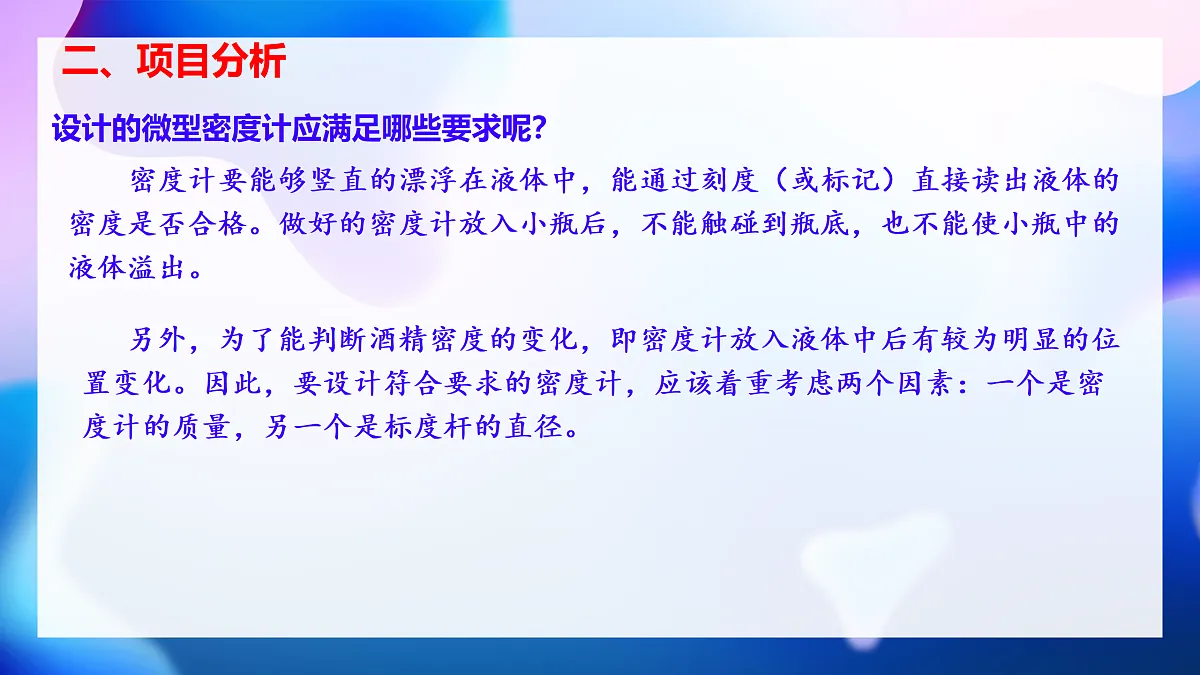 二、项目分析

设计的微型密度计应满足哪些要求呢？

密度计要能够竖直的漂浮在液体中，能通过刻度（或标记）直接读出液体的密度是否合格。做好的密度计放入小瓶后，不能触碰到瓶底，也不能使小瓶中的液体溢出。

另外，为了能判断酒精密度的变化，即密度计放入液体中后有较为明显的位置变化。因此，要设计符合要求的密度计，应该着重考虑两个因素：一个是密度计的质量，另一个是标度杆的直径。